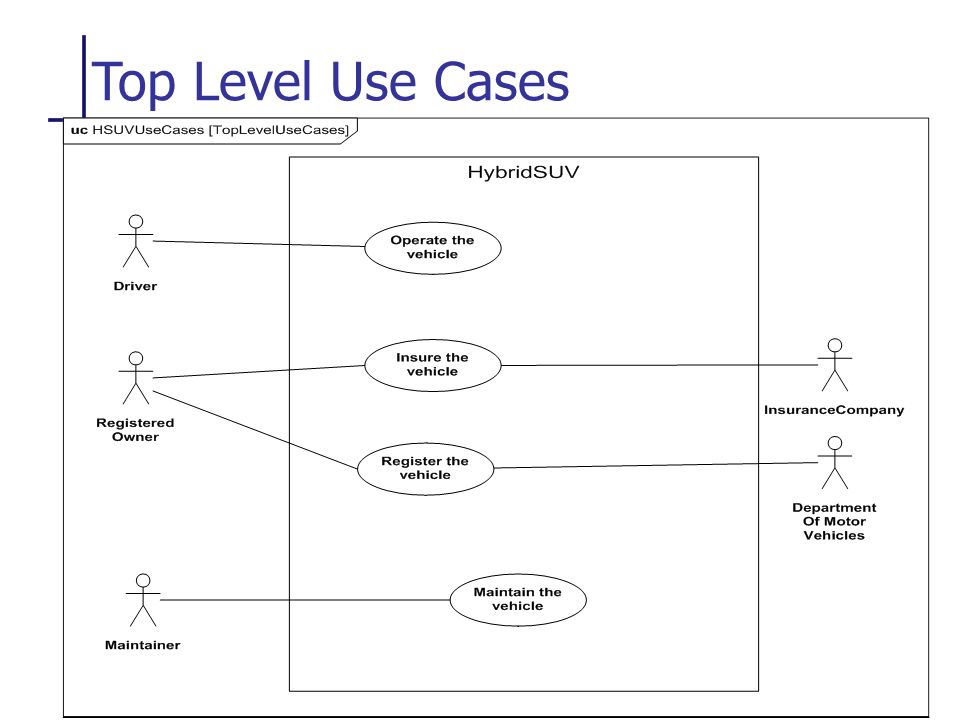 Top Level Use Cases

uc HSUVUseCases [TopLevelUseCases]

HybridSUV

Driver

Operate the vehicle

Registered Owner

Insure the vehicle

InsuranceCompany

Register the vehicle

Department Of Motor Vehicles

Maintainer

Maintain the vehicle